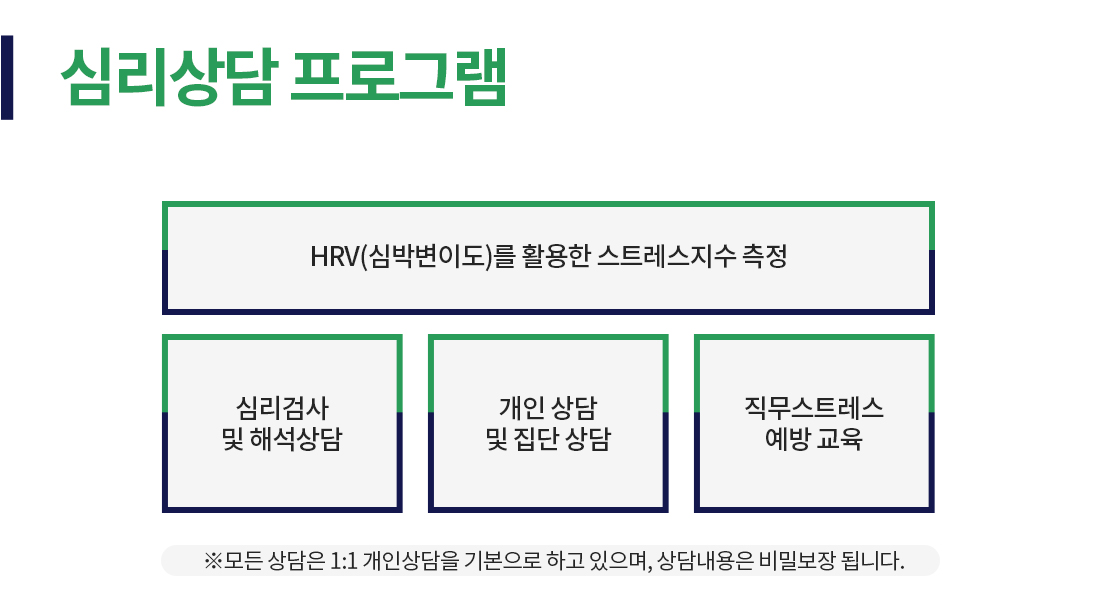 심리상담 프로그램

HRV(심박변이도)를 활용한 스트레스지수 측정

심리검사
및 해석상담

개인 상담
및 집단 상담

직무스트레스
예방 교육

※모든 상담은 1:1 개인상담을 기본으로 하고 있으며, 상담내용은 비밀보장 됩니다.